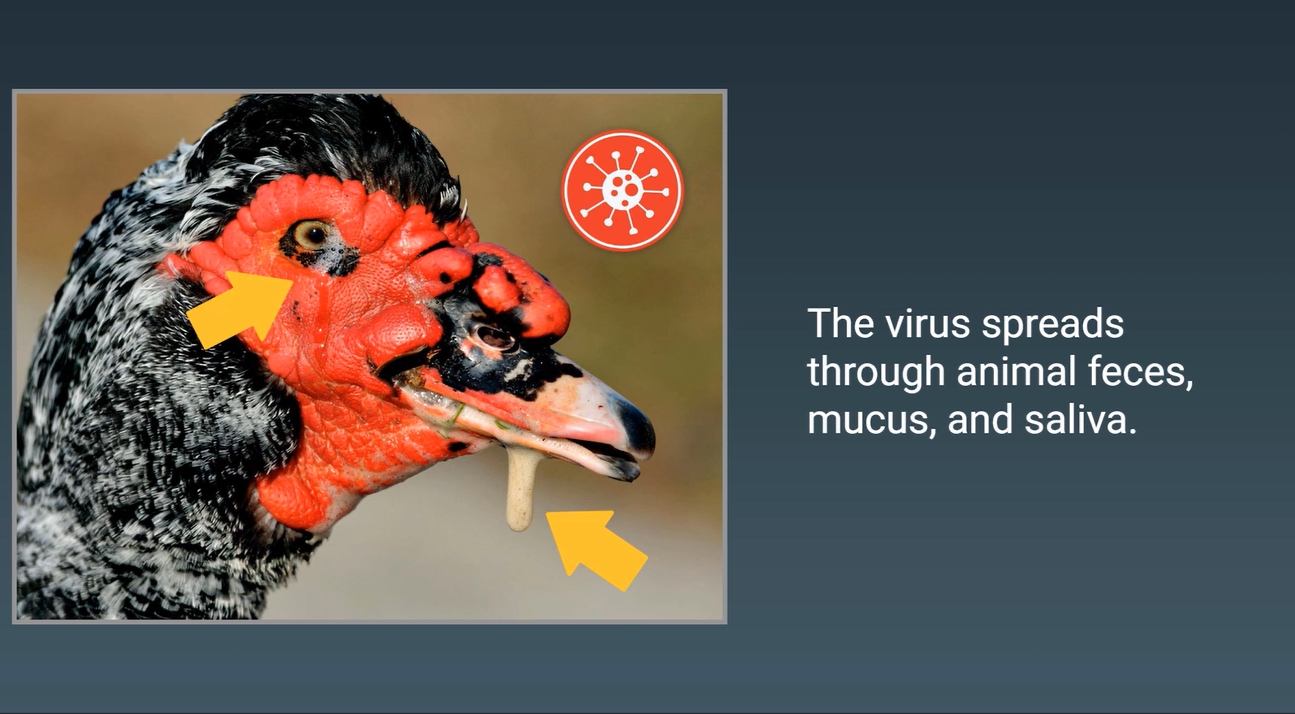 The virus spreads through animal feces, mucus, and saliva.